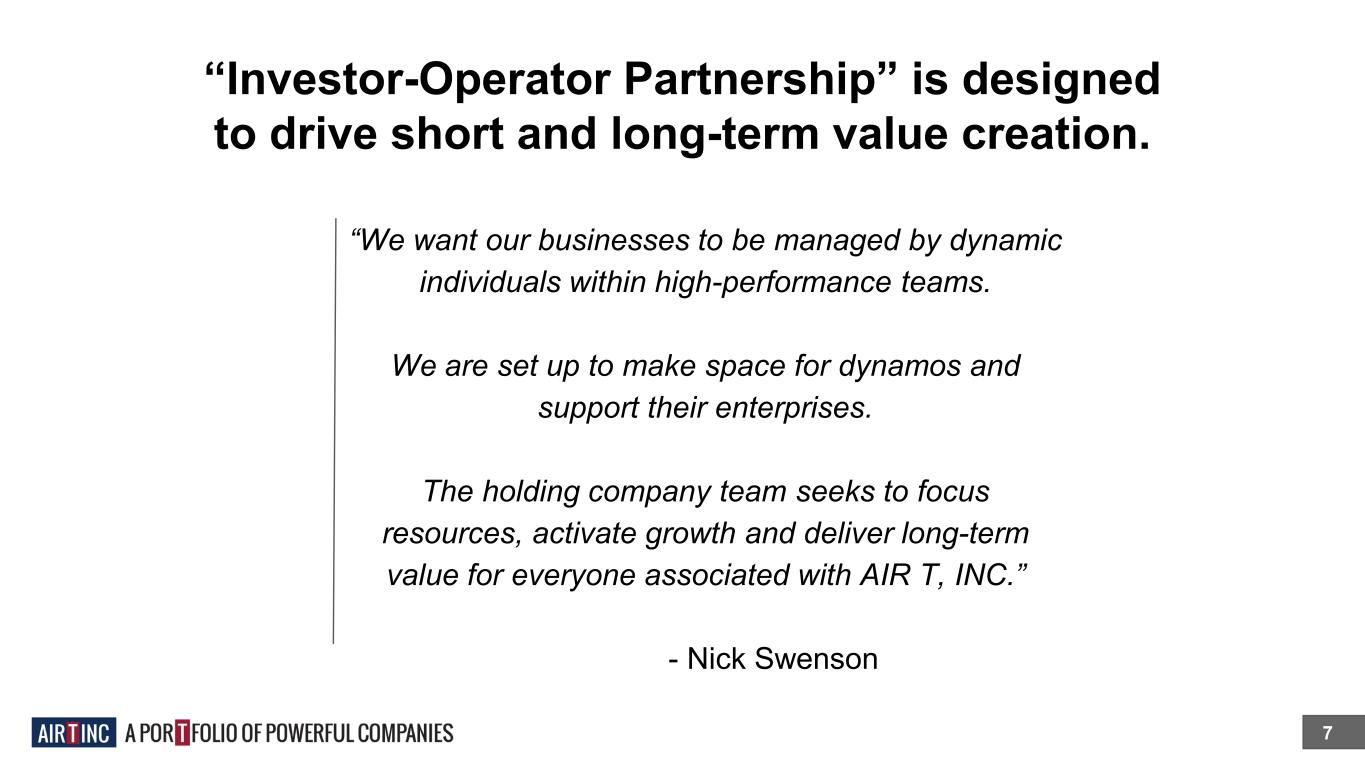 “Investor-Operator Partnership” is designed to drive short and long-term value creation.

“We want our businesses to be managed by dynamic individuals within high-performance teams.

We are set up to make space for dynamos and support their enterprises.

The holding company team seeks to focus resources, activate growth and deliver long-term value for everyone associated with AIR T, INC.”

- Nick Swenson

AIR T INC A PORTFOLIO OF POWERFUL COMPANIES

7